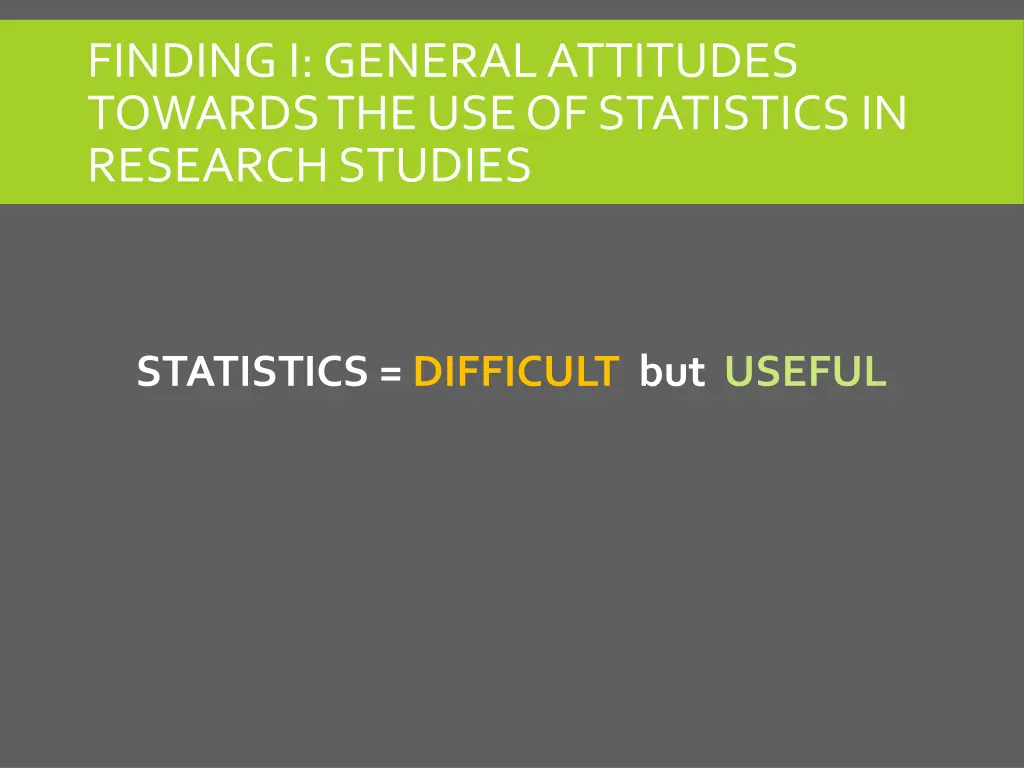 FINDING I: GENERAL ATTITUDES TOWARDS THE USE OF STATISTICS IN RESEARCH STUDIES

STATISTICS = DIFFICULT but USEFUL